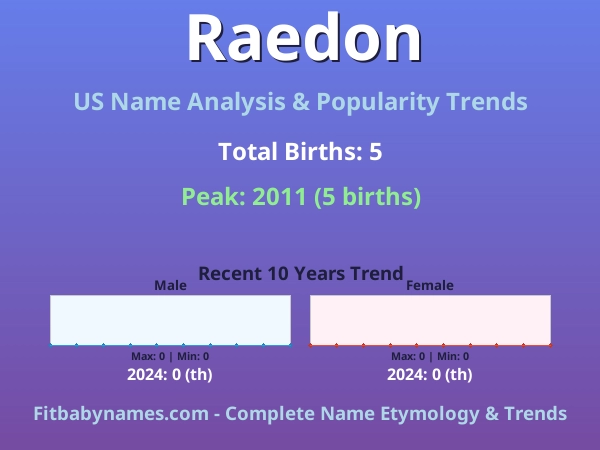 Raedon

US Name Analysis & Popularity Trends

Total Births: 5

Peak: 2011 (5 births)

Recent 10 Years Trend

Male

Max: 0 | Min: 0

2024: 0 (th)

Female

Max: 0 | Min: 0

2024: 0 (th)

Fitbabynames.com - Complete Name Etymology & Trends